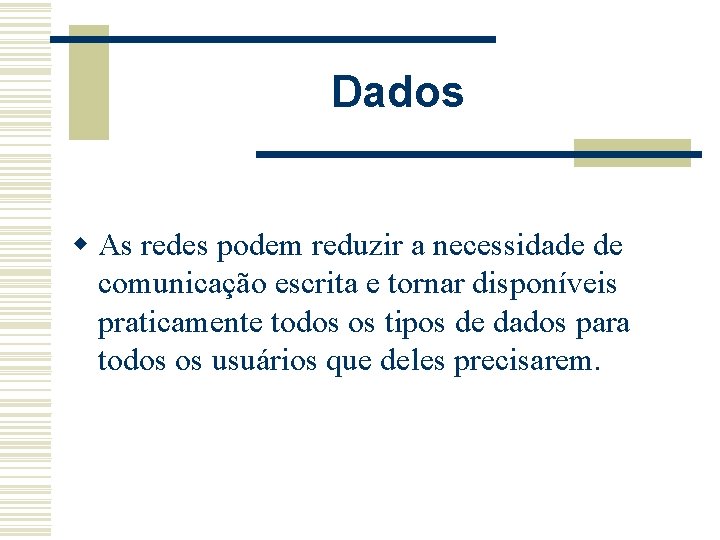 Dados

As redes podem reduzir a necessidade de comunicação escrita e tornar disponíveis praticamente todos os tipos de dados para todos os usuários que deles precisarem.